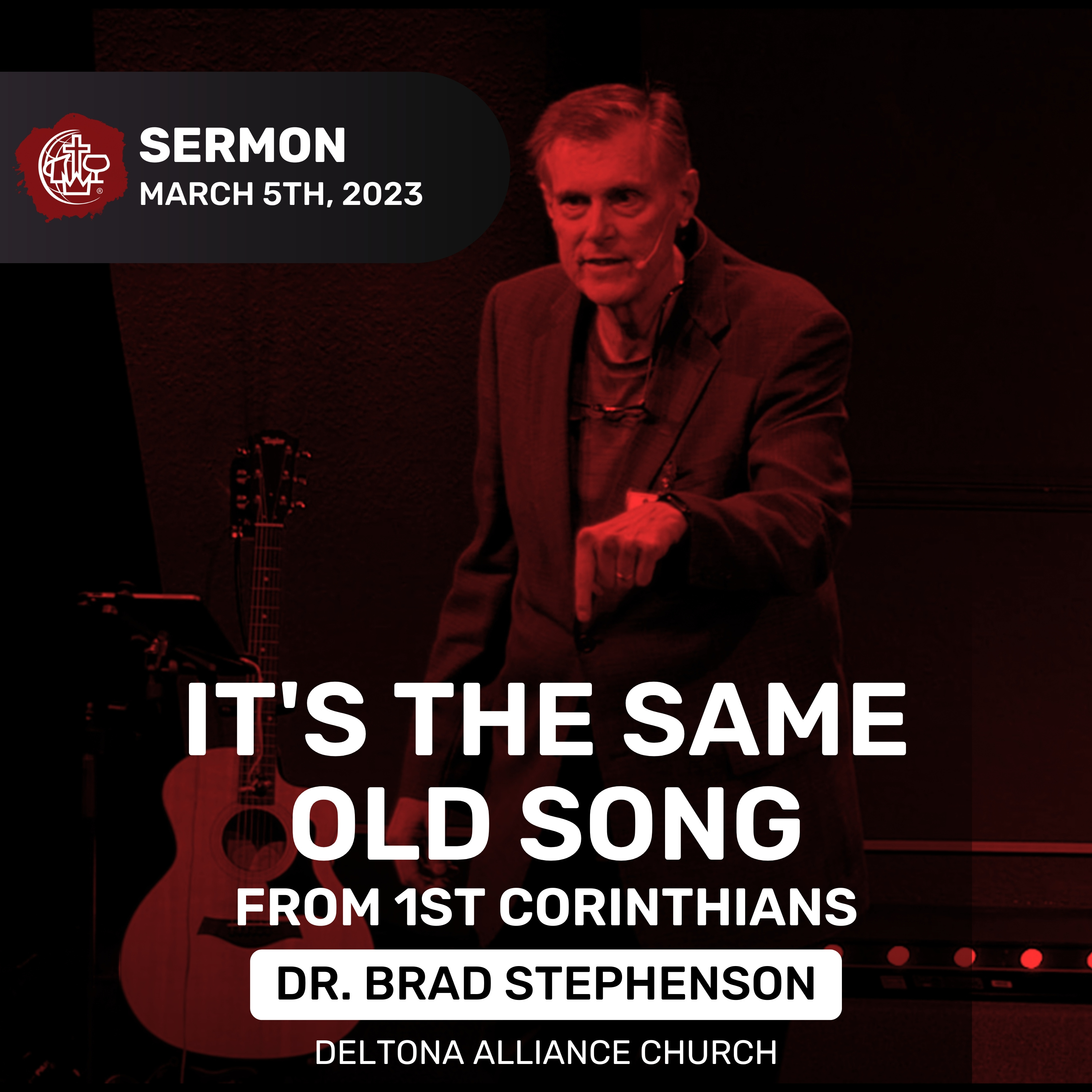 SERMON
MARCH 5TH, 2023

IT'S THE SAME OLD SONG
FROM 1ST CORINTHIANS

DR. BRAD STEPHENSON

DELTONA ALLIANCE CHURCH